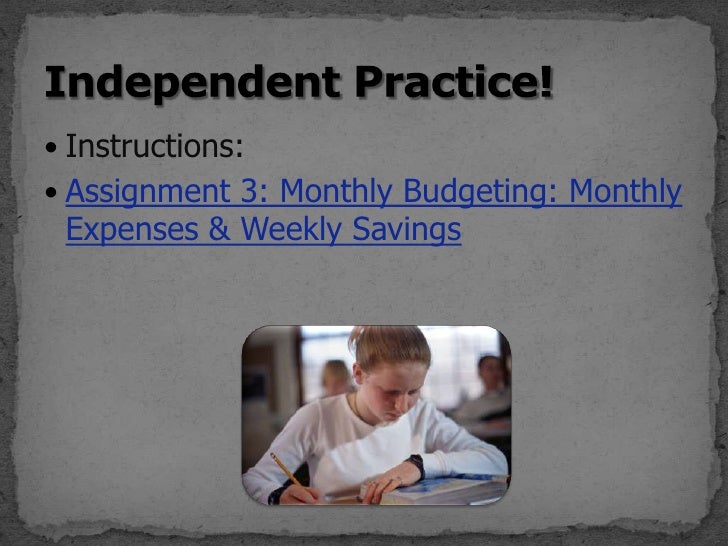 Independent Practice!

• Instructions:
• Assignment 3: Monthly Budgeting: Monthly Expenses & Weekly Savings